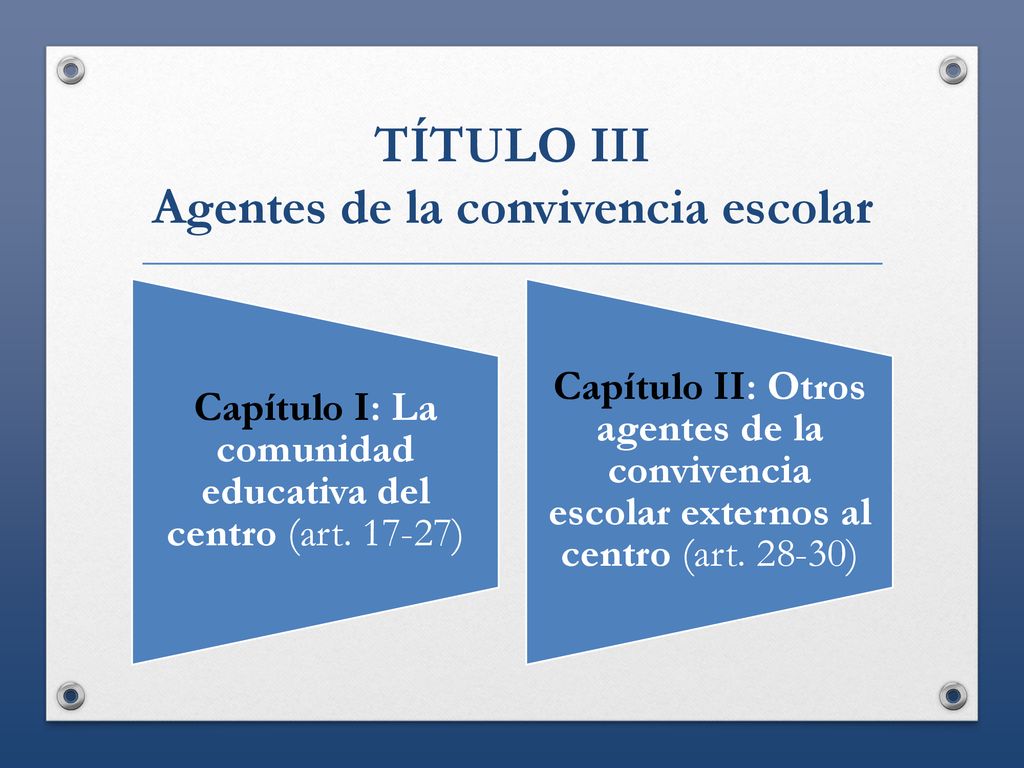 TÍTULO III
Agentes de la convivencia escolar

Capítulo I: La comunidad educativa del centro (art. 17-27)

Capítulo II: Otros agentes de la convivencia escolar externos al centro (art. 28-30)